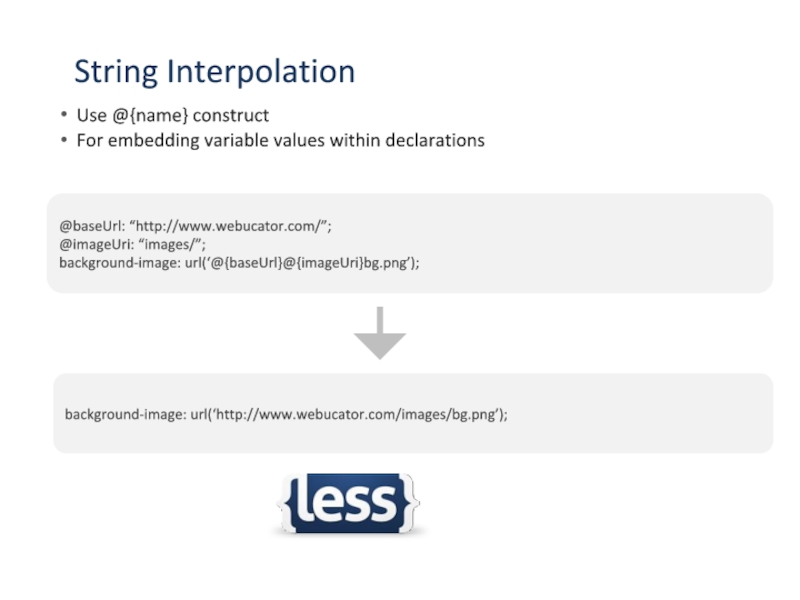 String Interpolation

• Use @{name} construct
• For embedding variable values within declarations

@baseUrl: “http://www.webucator.com/”;
@imageUri: “images/”;
background-image: url(‘@{baseUrl}@{imageUri}bg.png’);

background-image: url(‘http://www.webucator.com/images/bg.png’);

{less}